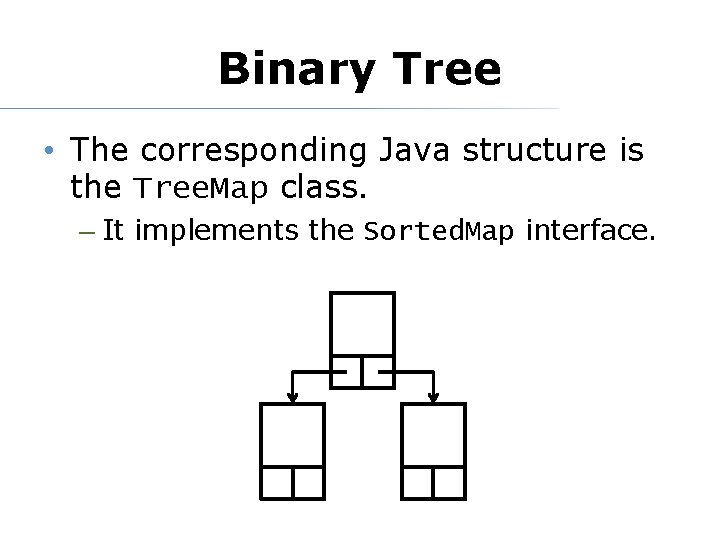 Binary Tree

• The corresponding Java structure is the TreeMap class.

– It implements the SortedMap interface.